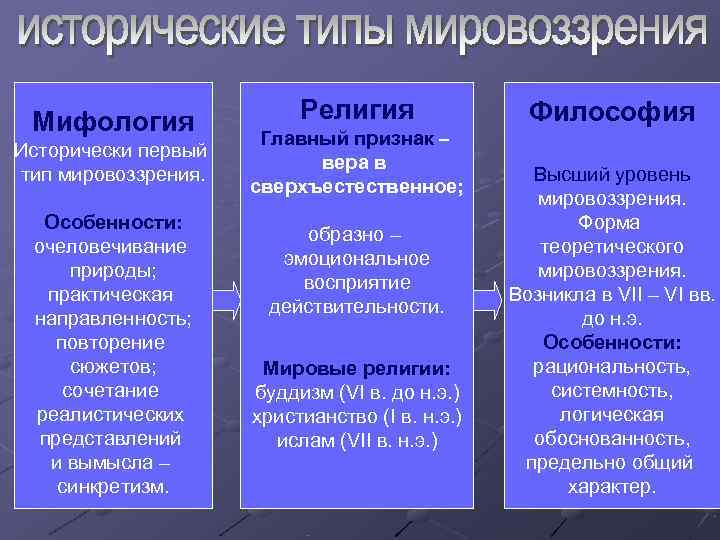 исторические типы мировоззрения

Мифология
Исторически первый тип мировоззрения.

Особенности:
очеловечивание природы; практическая направленность; повторение сюжетов; сочетание реалистических представлений и вымысла – синкретизм.

Религия
Главный признак – вера в сверхъестественное;

образно – эмоциональное восприятие действительности.

Мировые религии:
буддизм (VI в. до н.э.)
христианство (I в. н.э.)
ислам (VII в. н.э.)

Философия

Высший уровень мировоззрения. Форма теоретического мировоззрения. Возникла в VII – VI вв. до н.э.
Особенности:
рациональность, системность, логическая обоснованность, предельно общий характер.